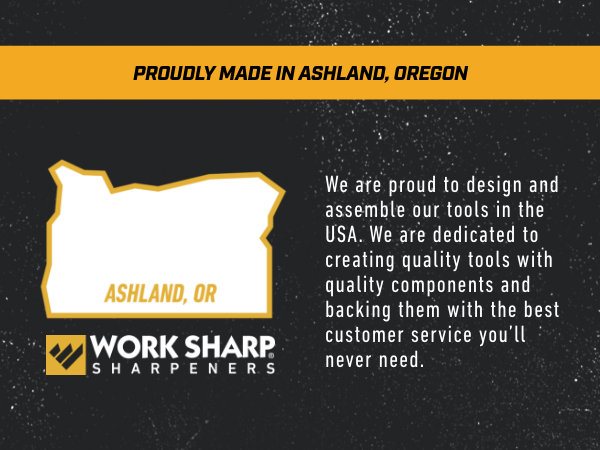 PROUDLY MADE IN ASHLAND, OREGON

ASHLAND, OR

WORK SHARP®
SHARPENERS

We are proud to design and assemble our tools in the USA. We are dedicated to creating quality tools with quality components and backing them with the best customer service you'll never need.